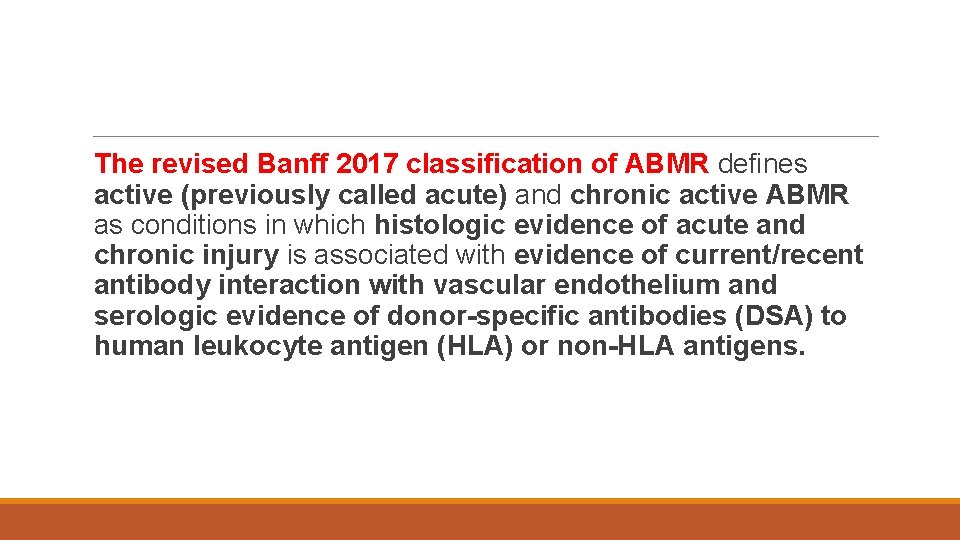 The revised Banff 2017 classification of ABMR defines active (previously called acute) and chronic active ABMR as conditions in which histologic evidence of acute and chronic injury is associated with evidence of current/recent antibody interaction with vascular endothelium and serologic evidence of donor-specific antibodies (DSA) to human leukocyte antigen (HLA) or non-HLA antigens.